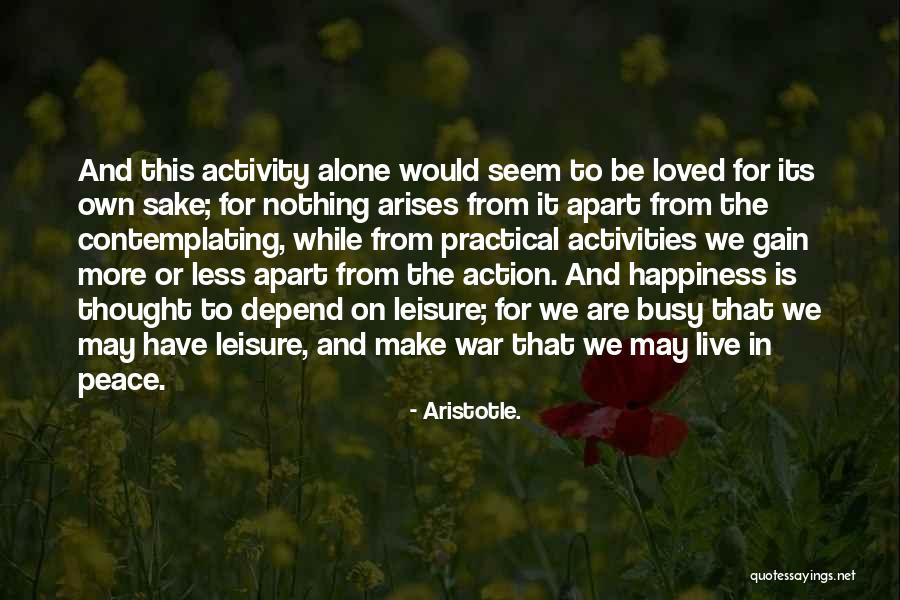 And this activity alone would seem to be loved for its own sake; for nothing arises from it apart from the contemplating, while from practical activities we gain more or less apart from the action. And happiness is thought to depend on leisure; for we are busy that we may have leisure, and make war that we may live in peace.

- Aristotle.

quotessayings.net